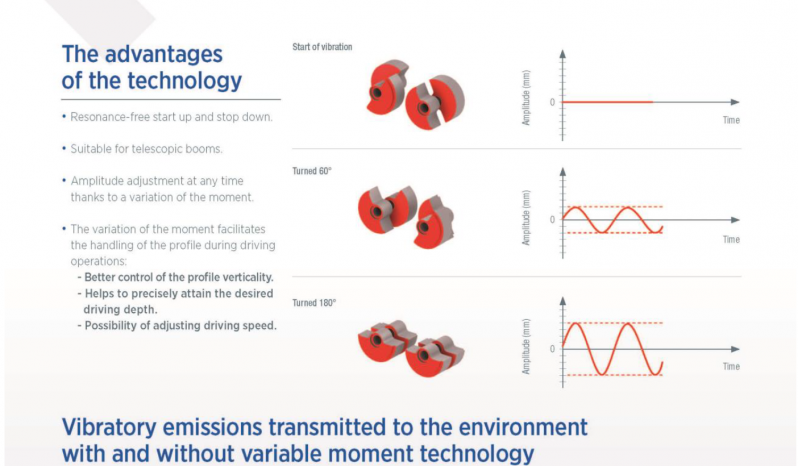 The advantages of the technology

• Resonance-free start up and stop down.

• Suitable for telescopic booms.

• Amplitude adjustment at any time thanks to a variation of the moment.

• The variation of the moment facilitates the handling of the profile during driving operations:
- Better control of the profile verticality.
- Helps to precisely attain the desired driving depth.
- Possibility of adjusting driving speed.

Start of vibration

Amplitude (mm)

0

Time

Turned 60°

Amplitude (mm)

0

Time

Turned 180°

Amplitude (mm)

0

Time

Vibratory emissions transmitted to the environment with and without variable moment technology